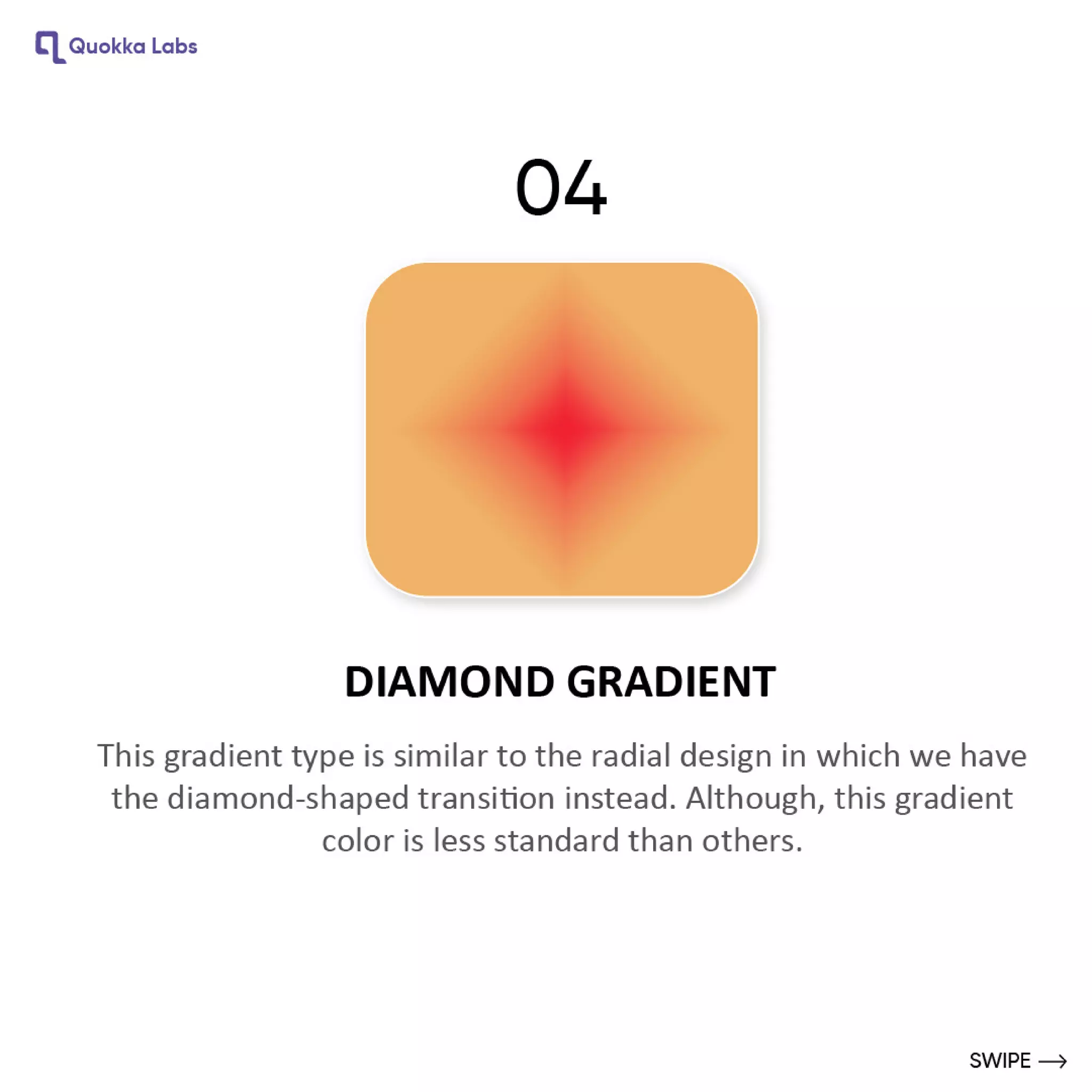 Quokka Labs

04

DIAMOND GRADIENT

This gradient type is similar to the radial design in which we have the diamond-shaped transition instead. Although, this gradient color is less standard than others.

SWIPE ⟶